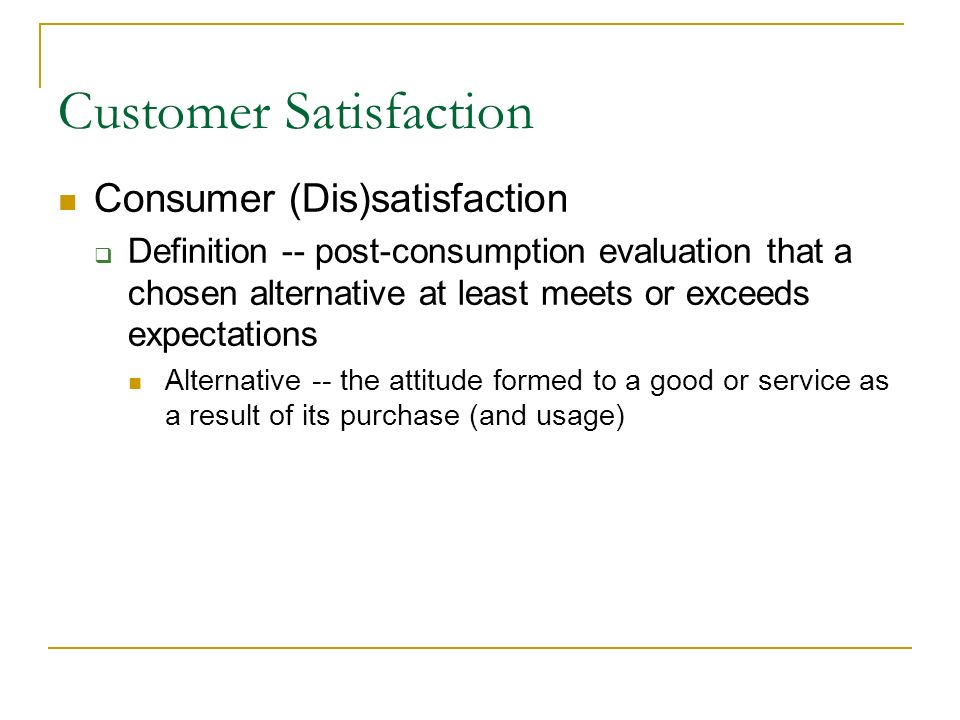 Customer Satisfaction

Consumer (Dis)satisfaction

Definition -- post-consumption evaluation that a chosen alternative at least meets or exceeds expectations

Alternative -- the attitude formed to a good or service as a result of its purchase (and usage)